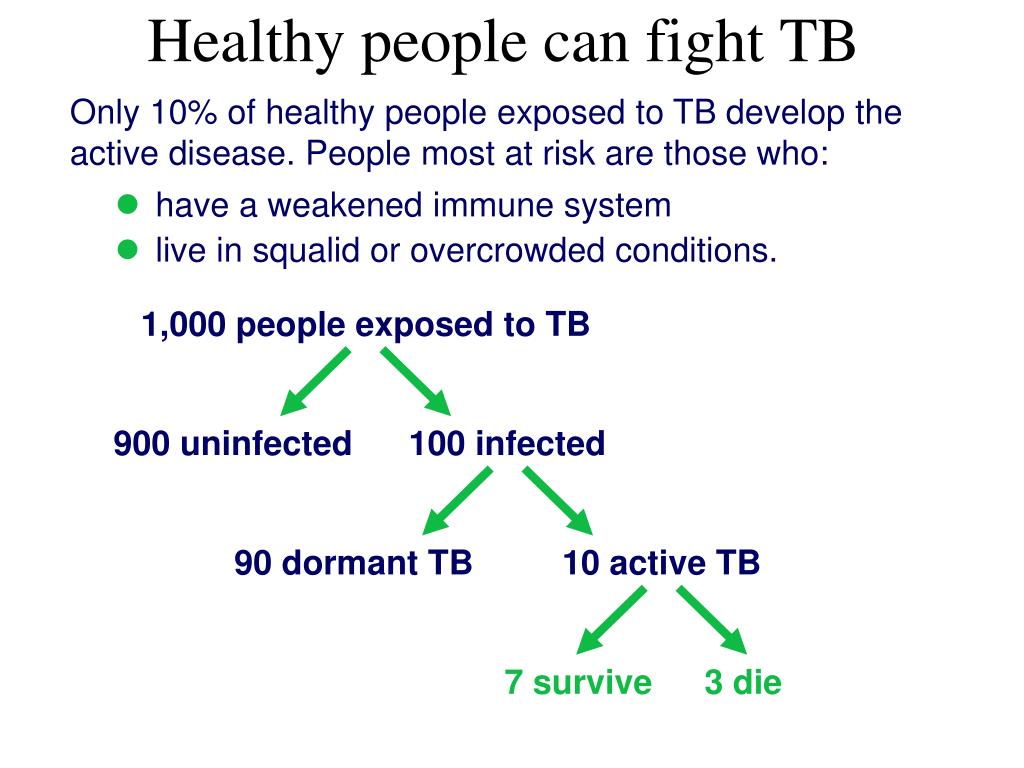 Healthy people can fight TB

Only 10% of healthy people exposed to TB develop the active disease. People most at risk are those who:

- have a weakened immune system
- live in squalid or overcrowded conditions.

1,000 people exposed to TB

900 uninfected

100 infected

90 dormant TB

10 active TB

7 survive

3 die